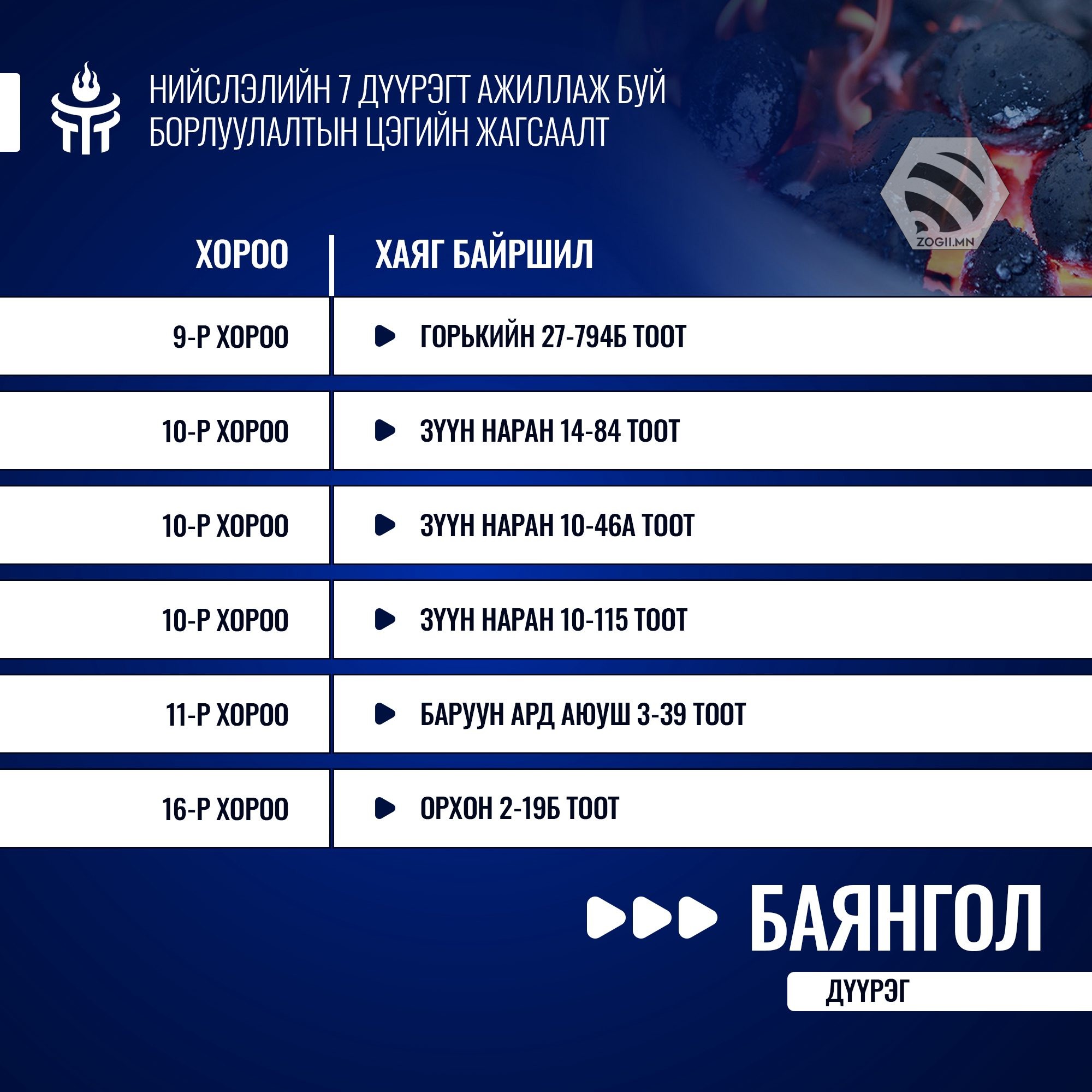 НИЙСЛЭЛИЙН 7 ДҮҮРЭГТ АЖИЛЛАЖ БУЙ БОРЛУУЛАЛТЫН ЦЭГИЙН ЖАГСААЛТ

ZOGII.MN

| ХОРОО | ХАЯГ БАЙРШИЛ |
|---|---|
| 9-Р ХОРОО | ГОРЬКИЙН 27-794Б ТООТ |
| 10-Р ХОРОО | ЗҮҮН НАРАН 14-84 ТООТ |
| 10-Р ХОРОО | ЗҮҮН НАРАН 10-46А ТООТ |
| 10-Р ХОРОО | ЗҮҮН НАРАН 10-115 ТООТ |
| 11-Р ХОРОО | БАРУУН АРД АЮУШ 3-39 ТООТ |
| 16-Р ХОРОО | ОРХОН 2-19Б ТООТ |

БАЯНГОЛ
ДҮҮРЭГ